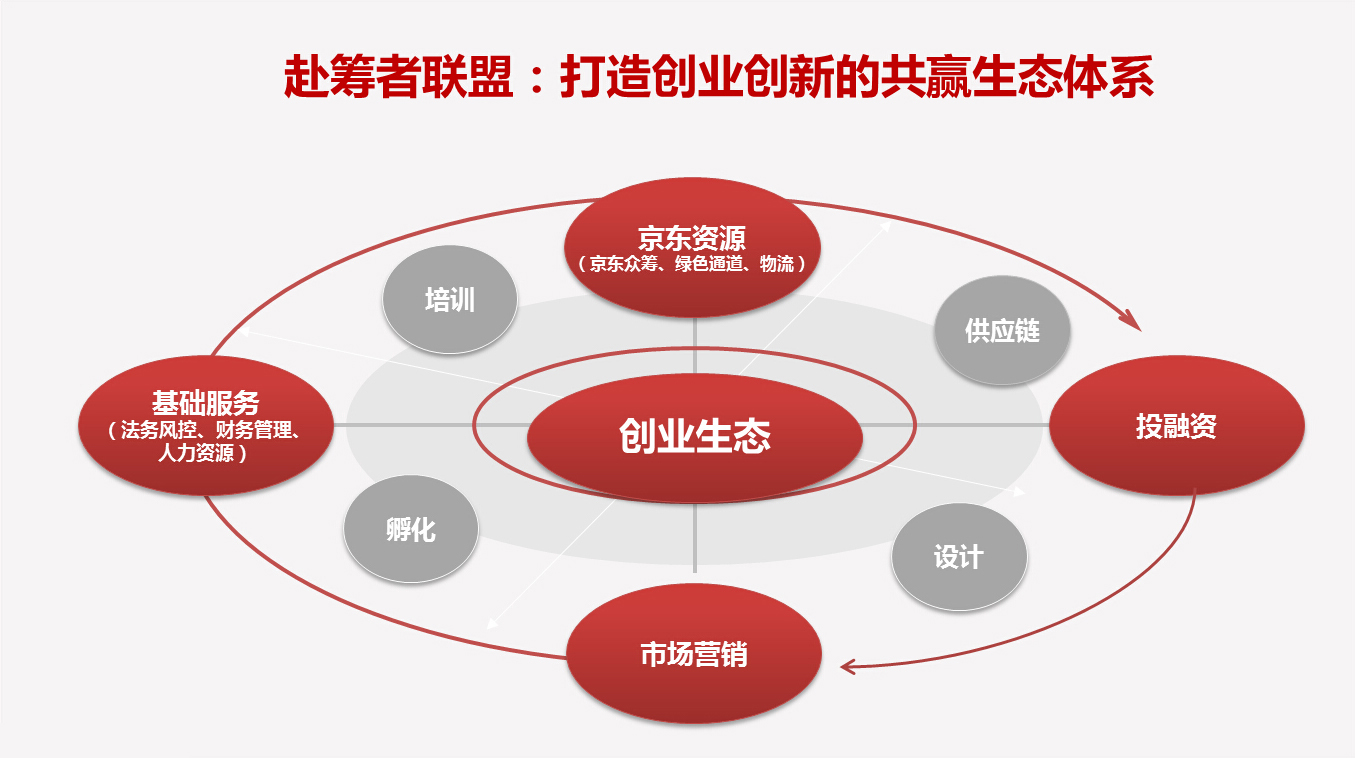 赴筹者联盟：打造创业创新的共赢生态体系

京东资源
（京东众筹、绿色通道、物流）

培训

供应链

基础服务
（法务风控、财务管理、人力资源）

创业生态

投融资

孵化

设计

市场营销